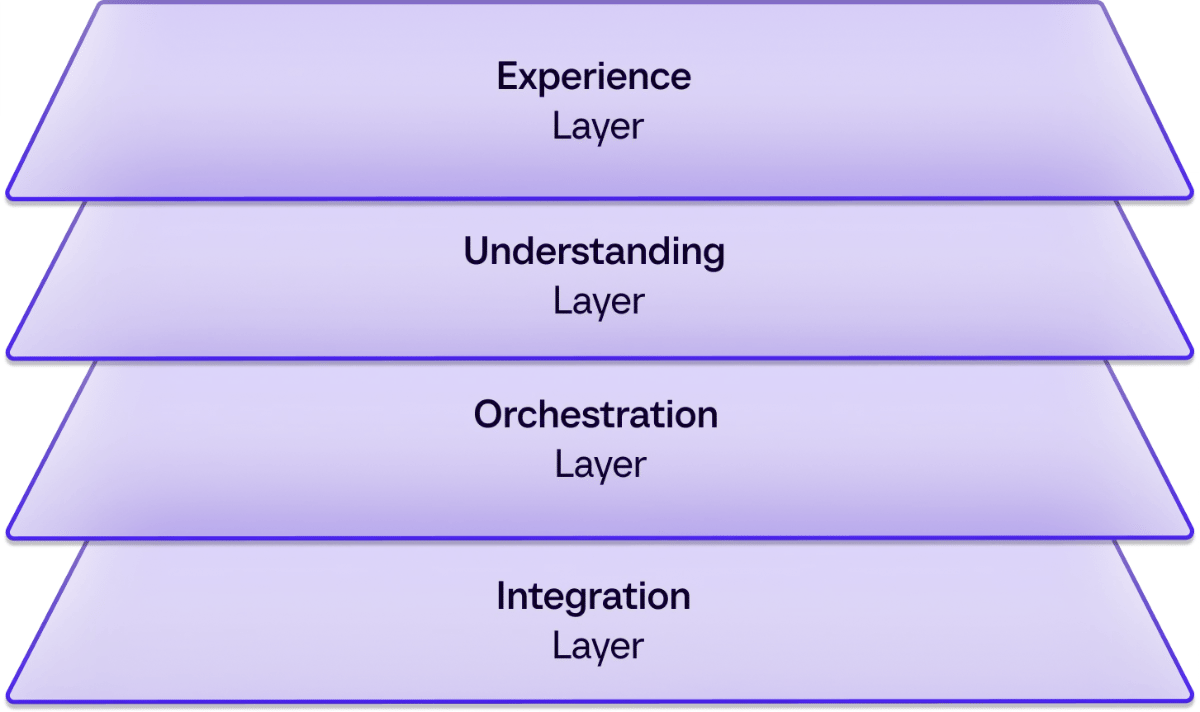 Experience
Layer

Understanding
Layer

Orchestration
Layer

Integration
Layer